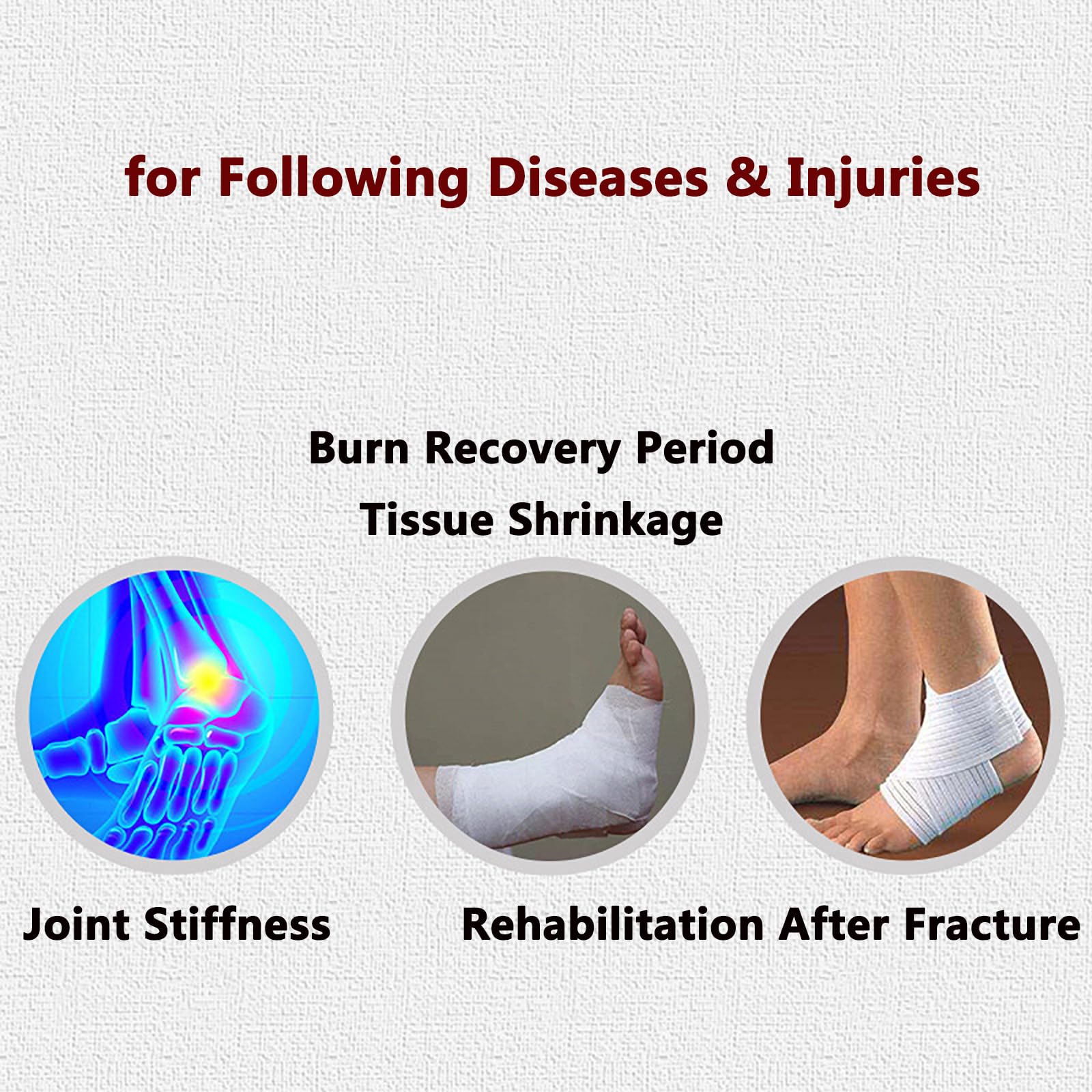 for Following Diseases & Injuries

Burn Recovery Period
Tissue Shrinkage

Joint Stiffness

Rehabilitation After Fracture